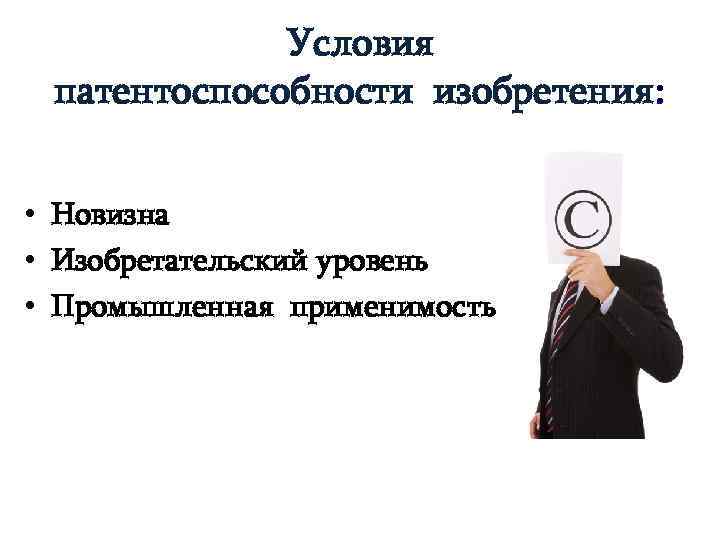 Условия патентоспособности изобретения:

• Новизна
• Изобретательский уровень
• Промышленная применимость

©